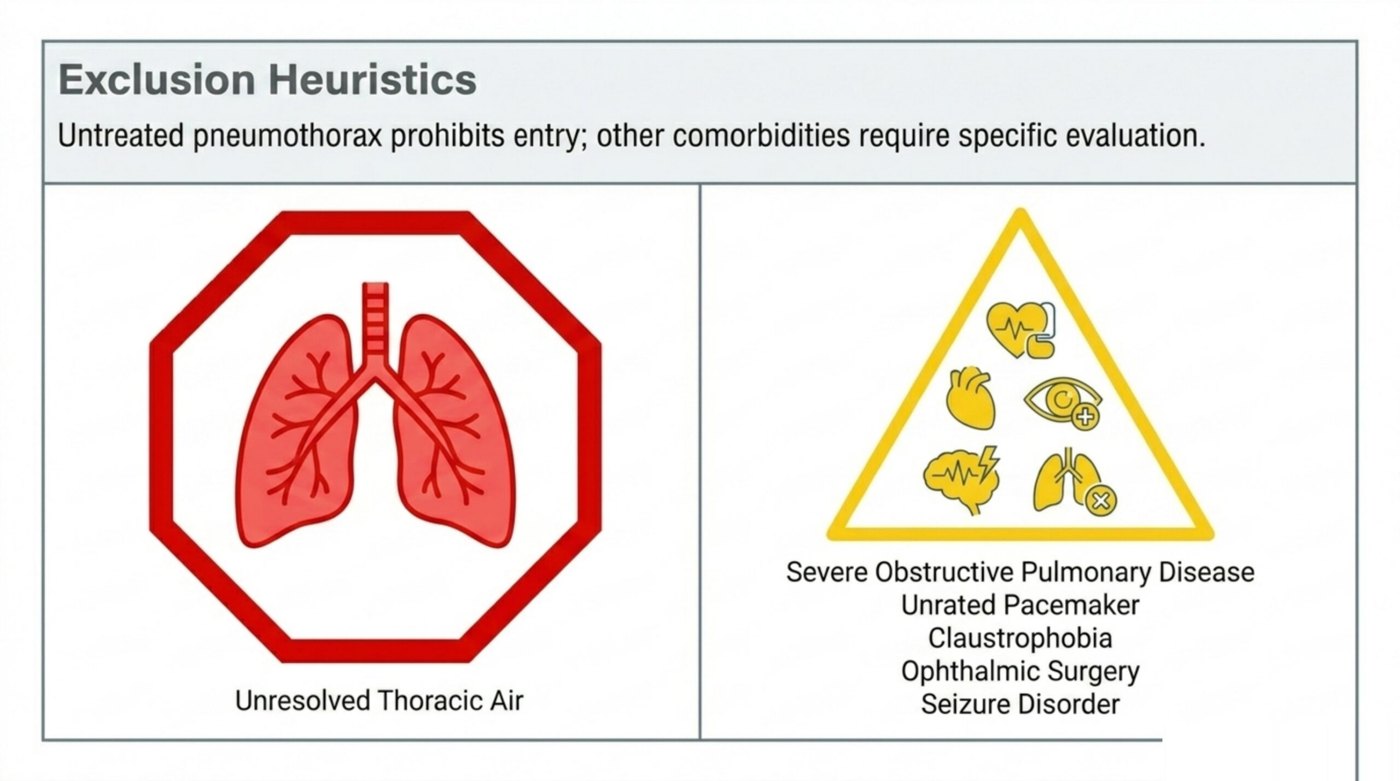 Exclusion Heuristics

Untreated pneumothorax prohibits entry; other comorbidities require specific evaluation.

Unresolved Thoracic Air

Severe Obstructive Pulmonary Disease
Unrated Pacemaker
Claustrophobia
Ophthalmic Surgery
Seizure Disorder